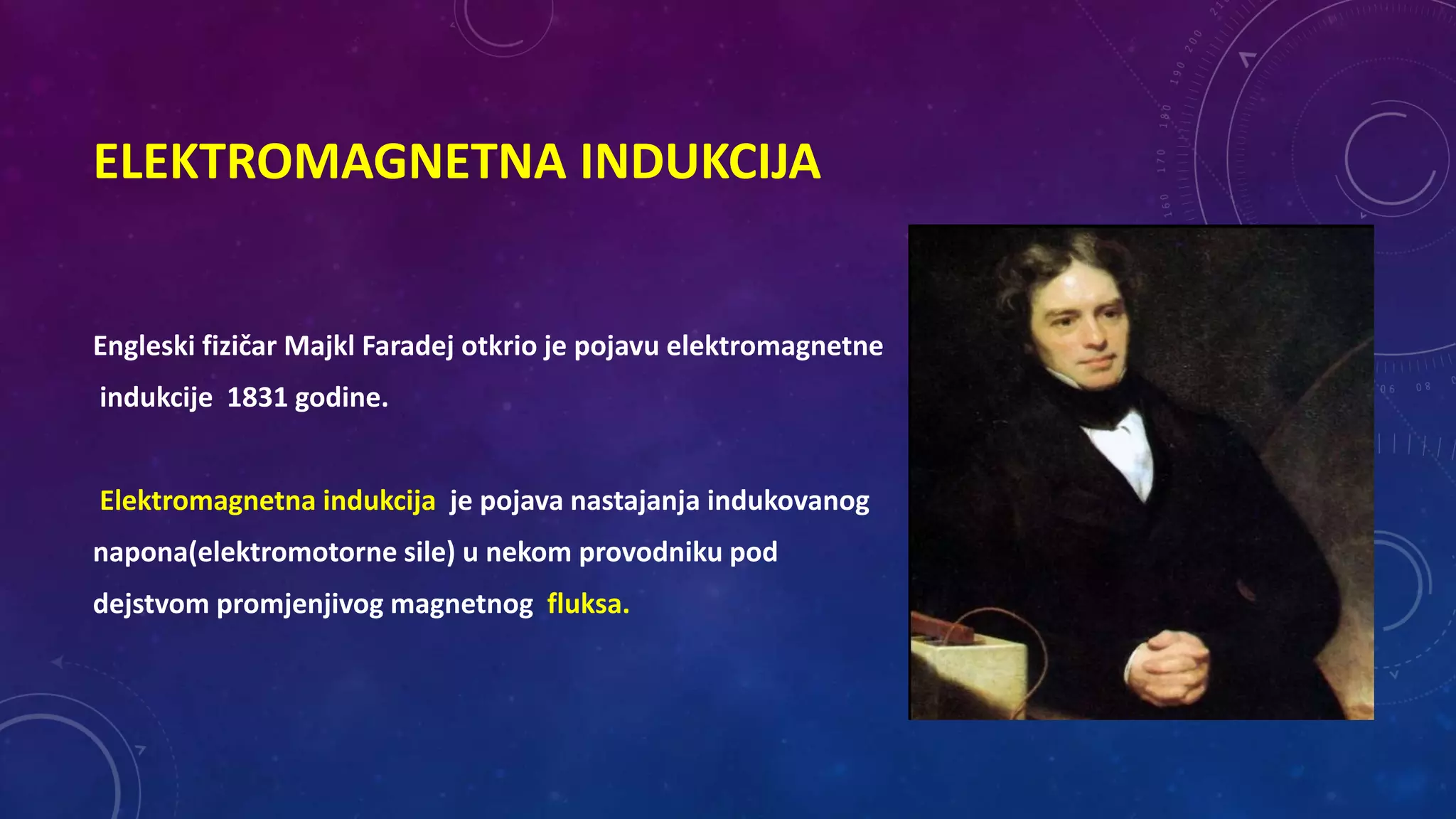 ELEKTROMAGNETNA INDUKCIJA

Engleski fizičar Majkl Faradej otkrio je pojavu elektromagnetne indukcije 1831 godine.

Elektromagnetna indukcija je pojava nastajanja indukovanog napona(elektromotorne sile) u nekom provodniku pod dejstvom promjenjivog magnetnog fluksa.